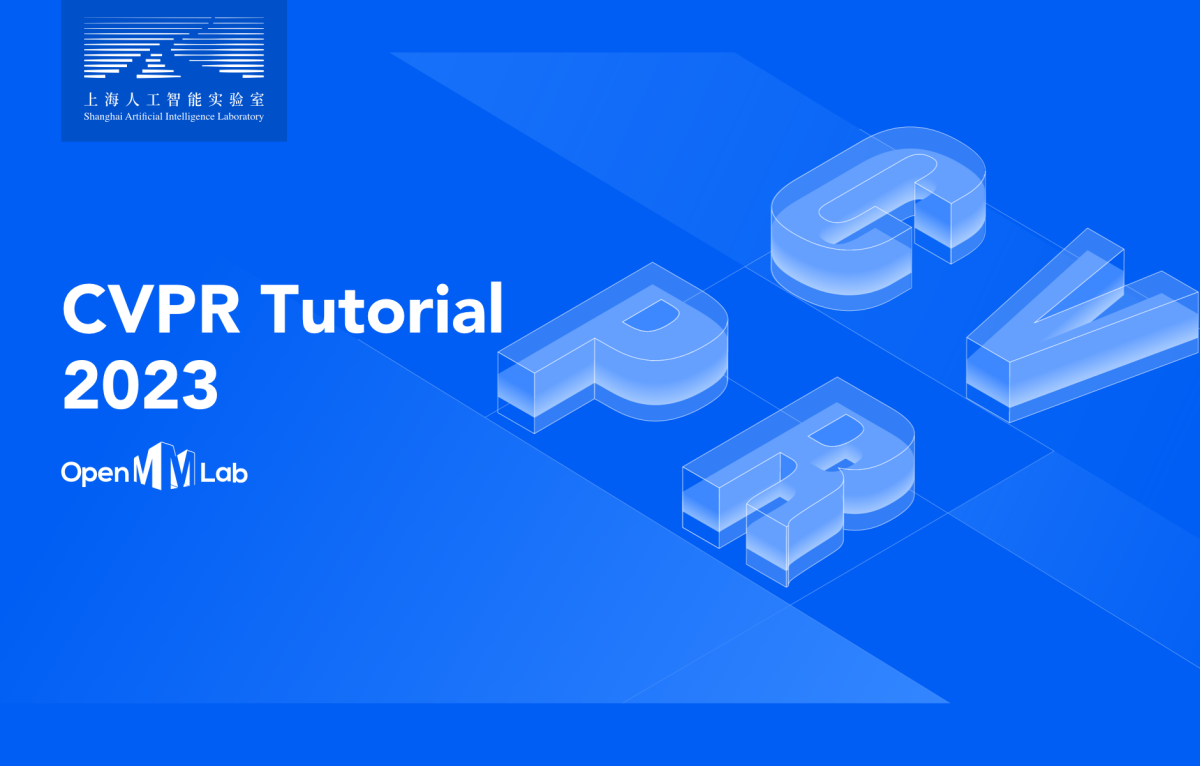 上海人工智能实验室
Shanghai Artificial Intelligence Laboratory

CVPR Tutorial 2023

OpenMMLab

C V P R